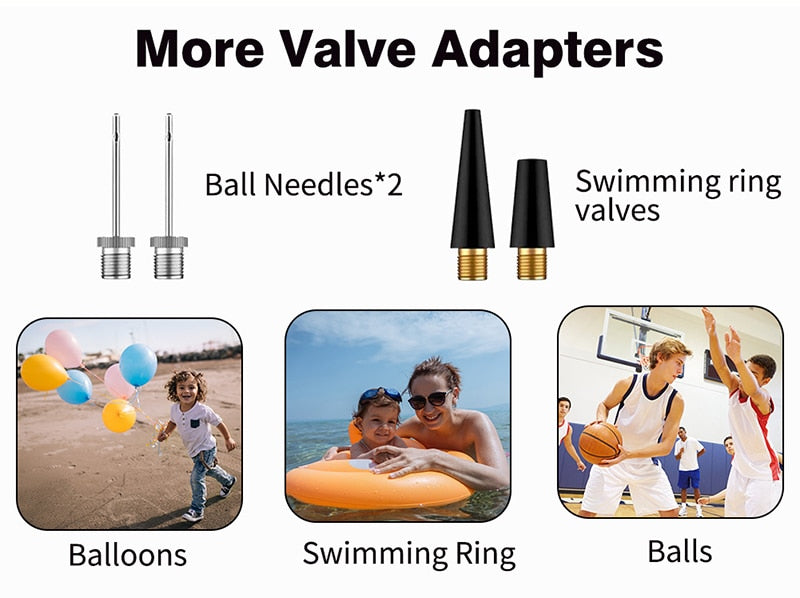 More Valve Adapters

Ball Needles*2

Swimming ring valves

Balloons

Swimming Ring

Balls